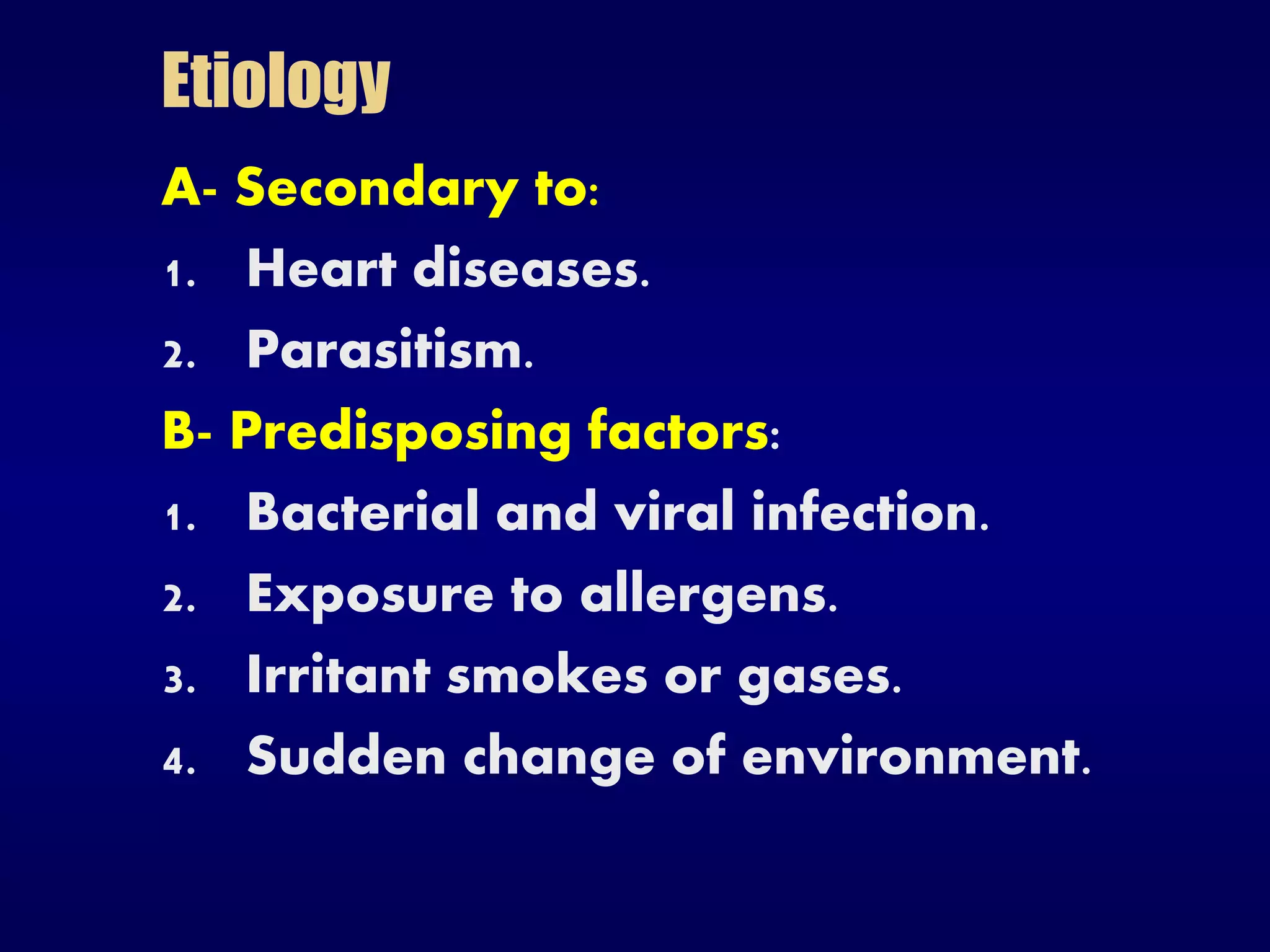 Etiology

A- Secondary to:

1. Heart diseases.
2. Parasitism.

B- Predisposing factors:

1. Bacterial and viral infection.
2. Exposure to allergens.
3. Irritant smokes or gases.
4. Sudden change of environment.